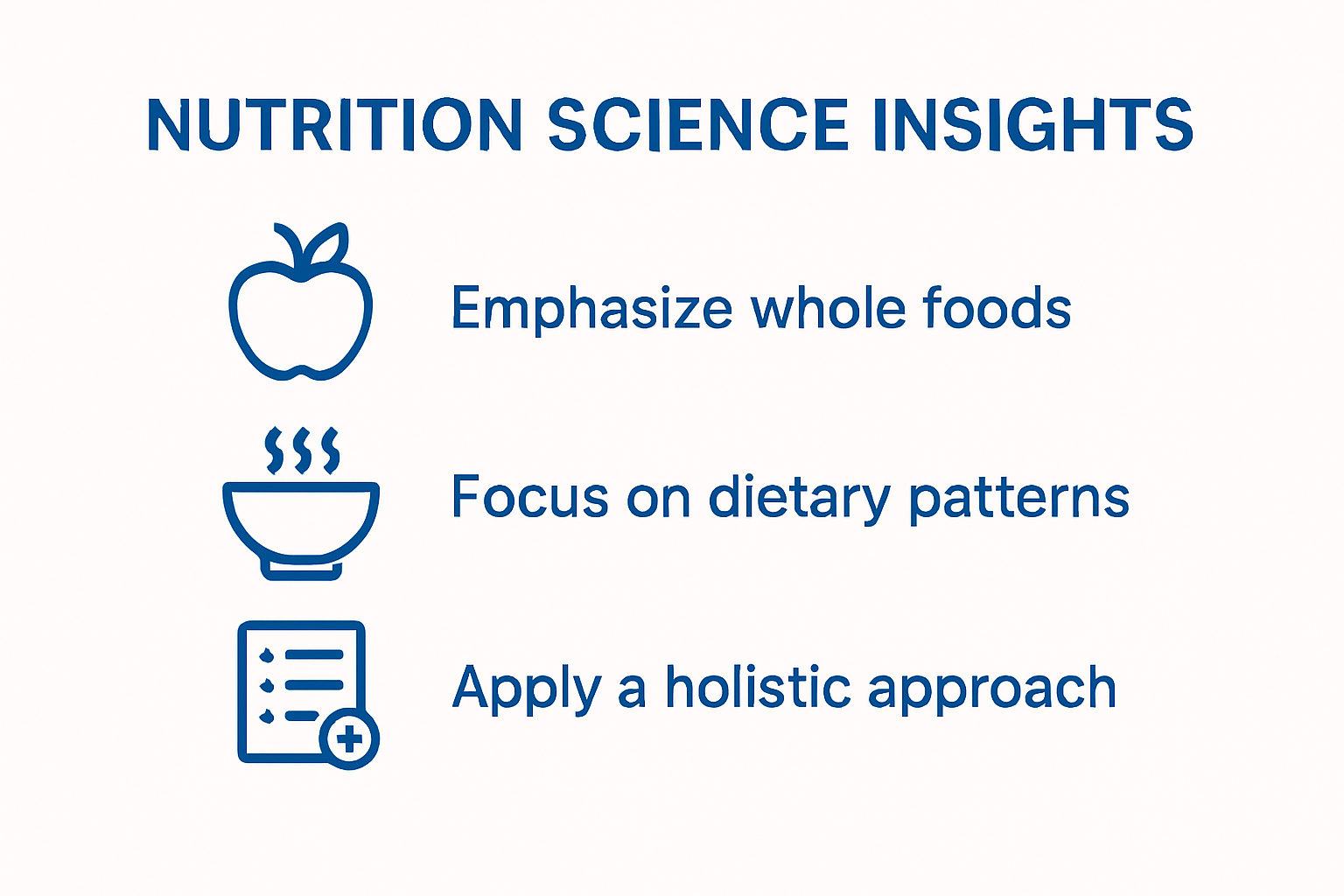 NUTRITION SCIENCE INSIGHTS

Emphasize whole foods

Focus on dietary patterns

Apply a holistic approach